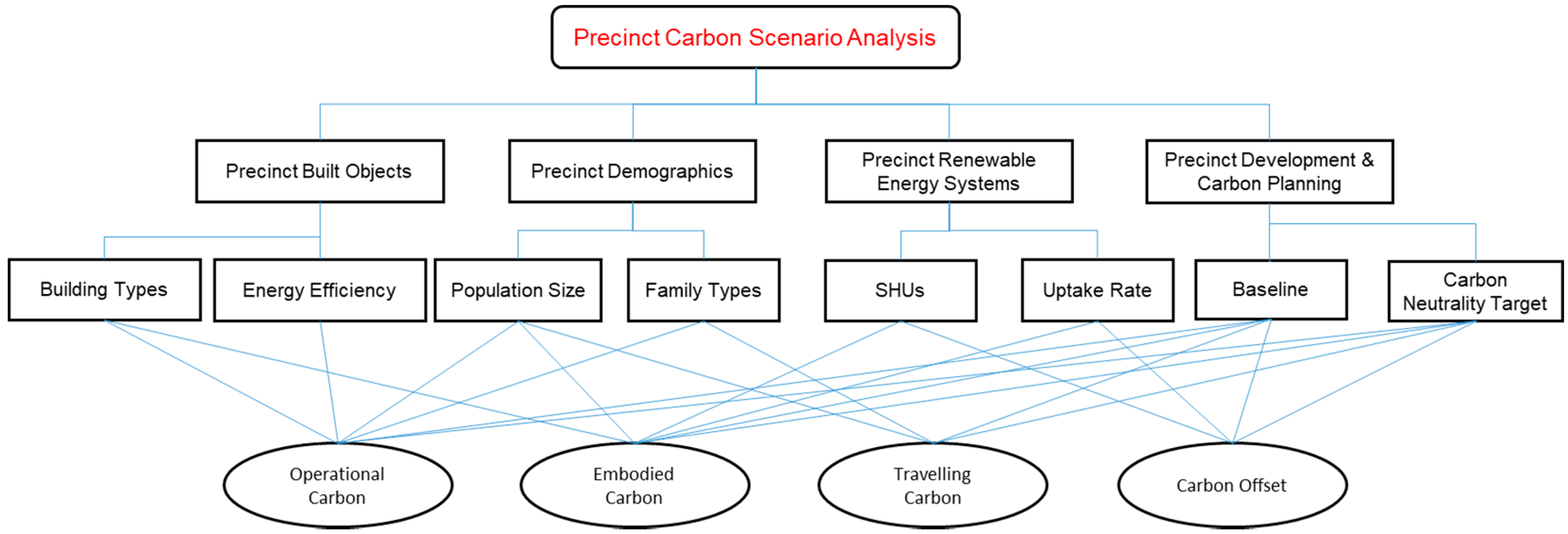 Precinct Carbon Scenario Analysis

Precinct Built Objects

Precinct Demographics

Precinct Renewable Energy Systems

Precinct Development & Carbon Planning

Building Types

Energy Efficiency

Population Size

Family Types

SHUs

Uptake Rate

Baseline

Carbon Neutrality Target

Operational Carbon

Embodied Carbon

Travelling Carbon

Carbon Offset